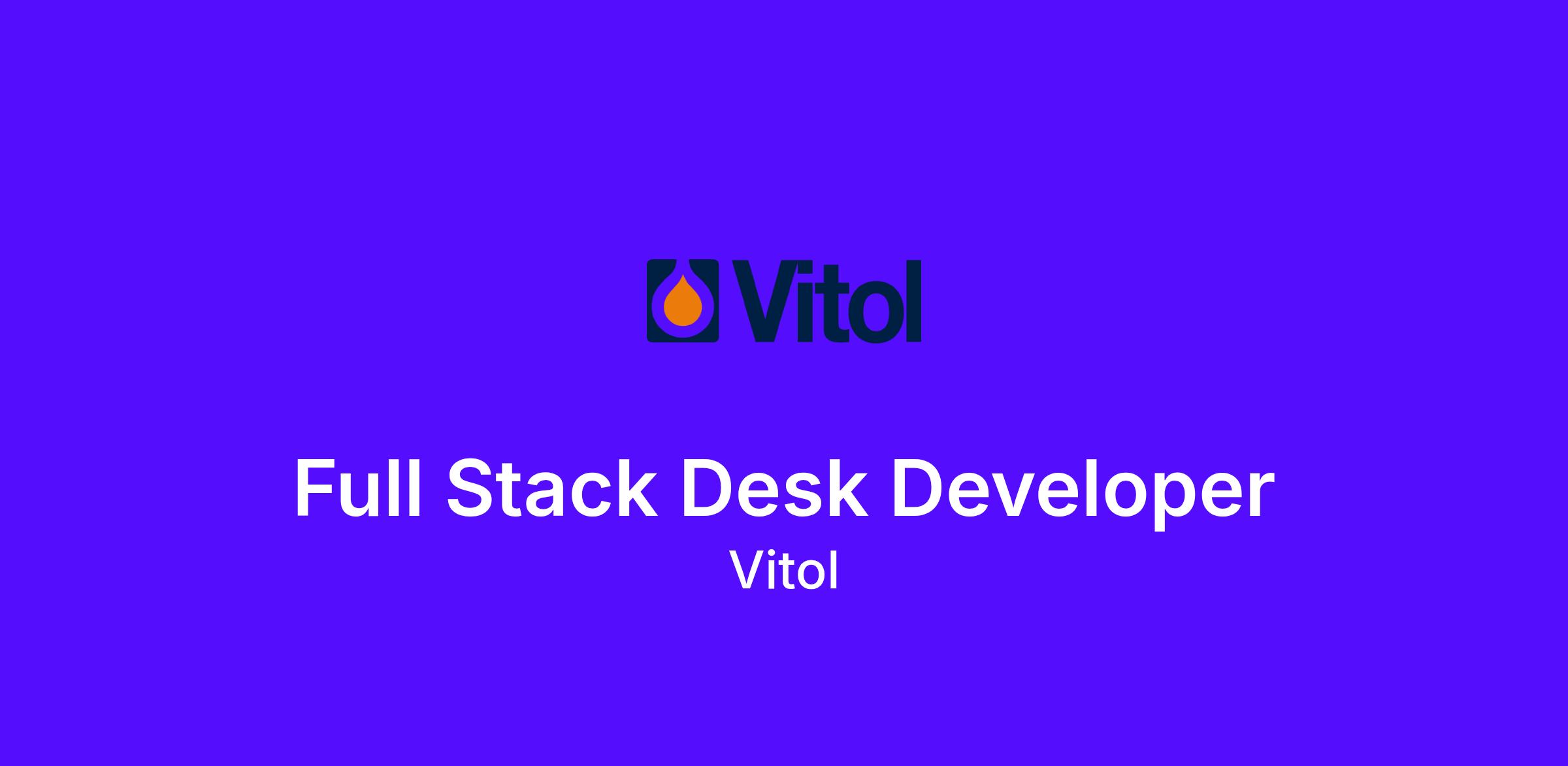 Vitol

Full Stack Desk Developer
Vitol